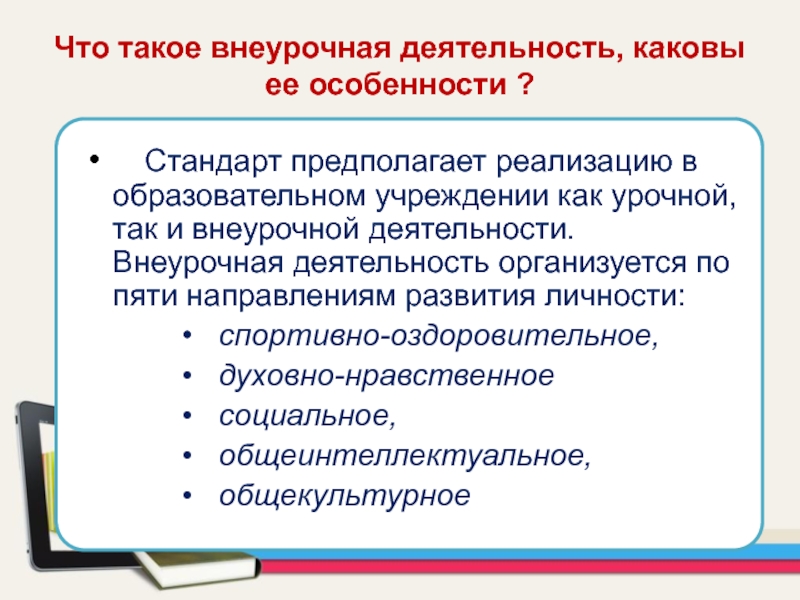 Что такое внеурочная деятельность, каковы ее особенности ?

• Стандарт предполагает реализацию в образовательном учреждении как урочной, так и внеурочной деятельности. Внеурочная деятельность организуется по пяти направлениям развития личности:
• спортивно-оздоровительное,
• духовно-нравственное
• социальное,
• общеинтеллектуальное,
• общекультурное